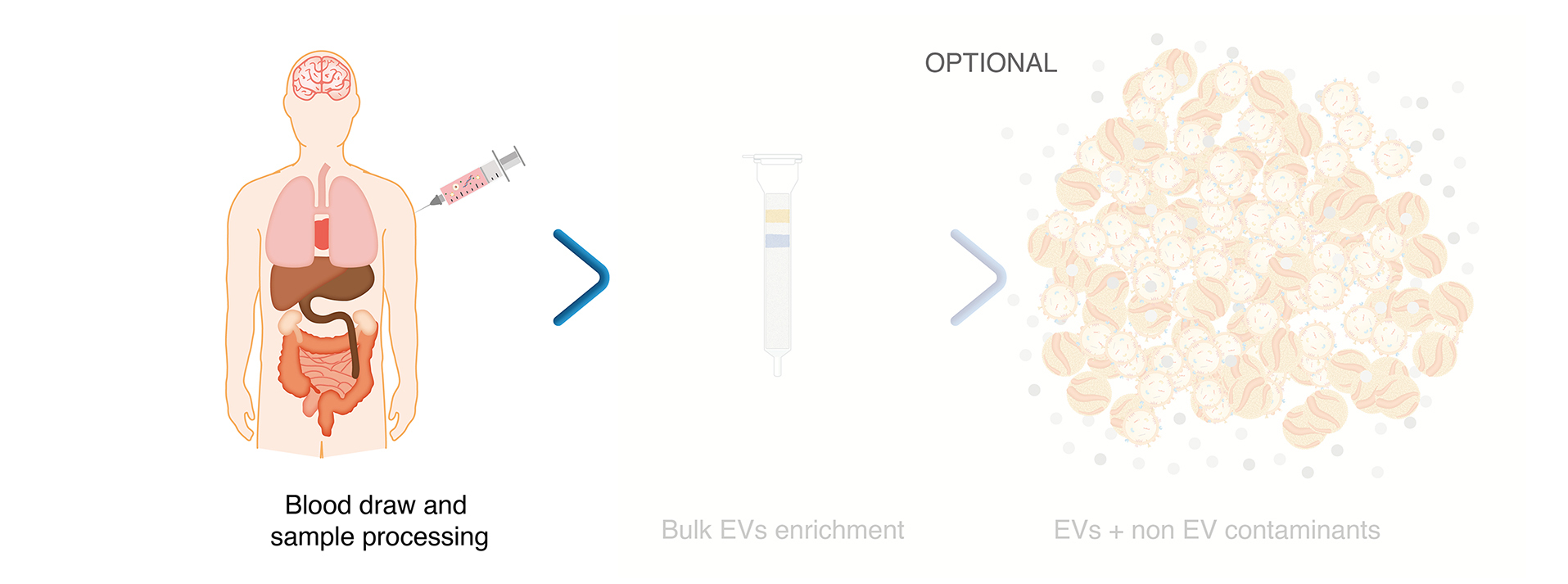 OPTIONAL

Blood draw and sample processing

Bulk EVs enrichment

EVs + non EV contaminants